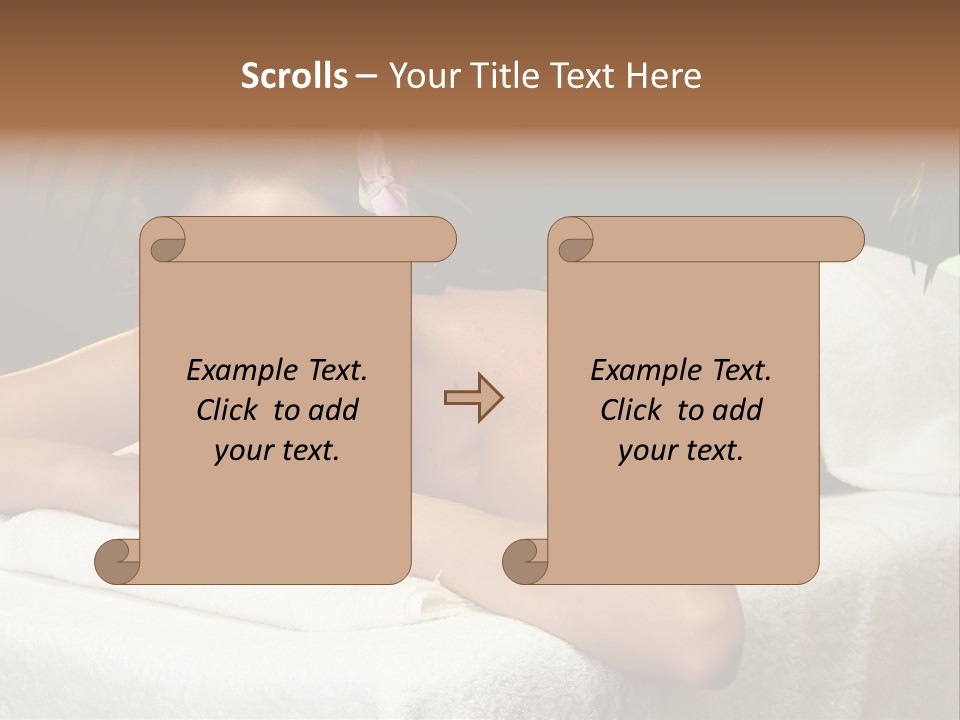 Scrolls – Your Title Text Here

Example Text. Click to add your text.

Example Text. Click to add your text.